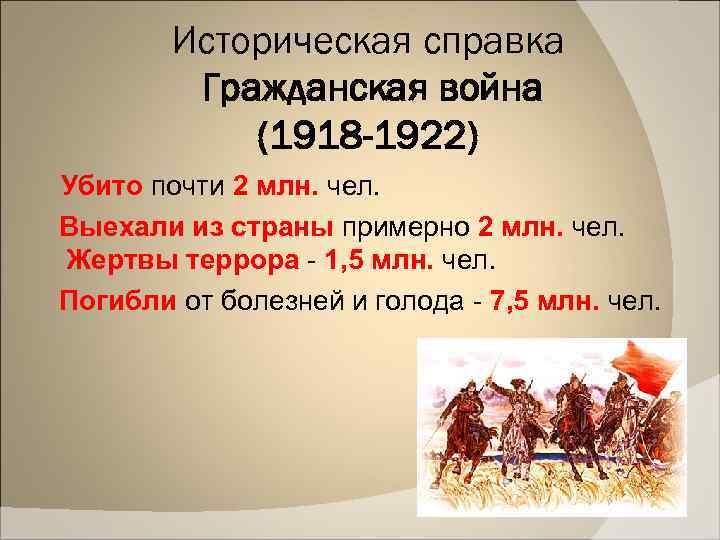 Историческая справка
Гражданская война
(1918-1922)

Убито почти 2 млн. чел.

Выехали из страны примерно 2 млн. чел.
Жертвы террора - 1,5 млн. чел.

Погибли от болезней и голода - 7,5 млн. чел.